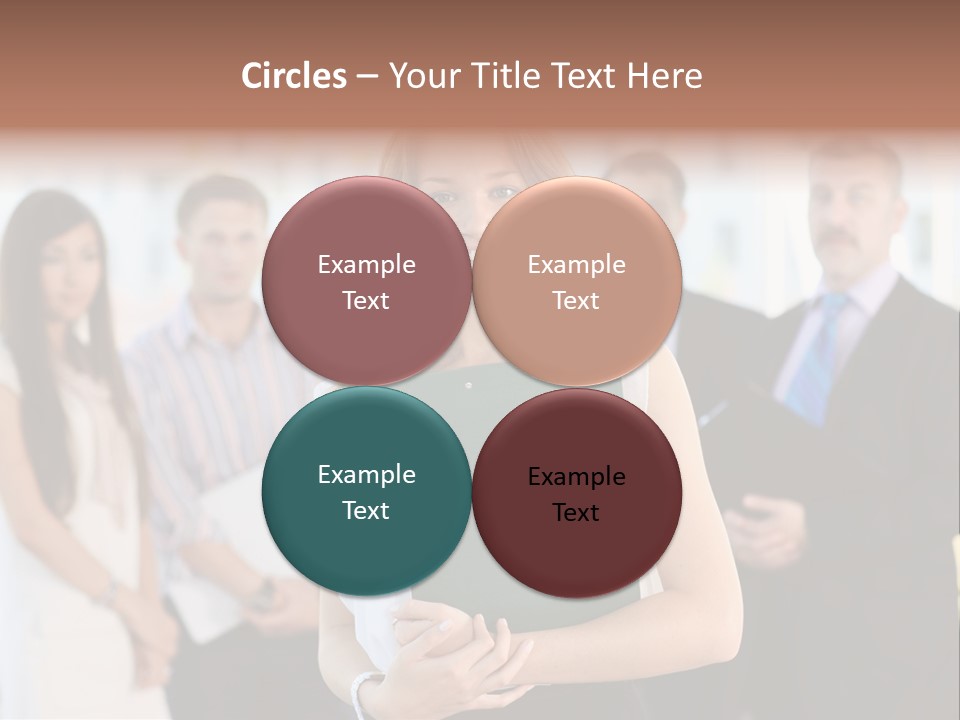 Circles – Your Title Text Here

Example Text

Example Text

Example Text

Example Text